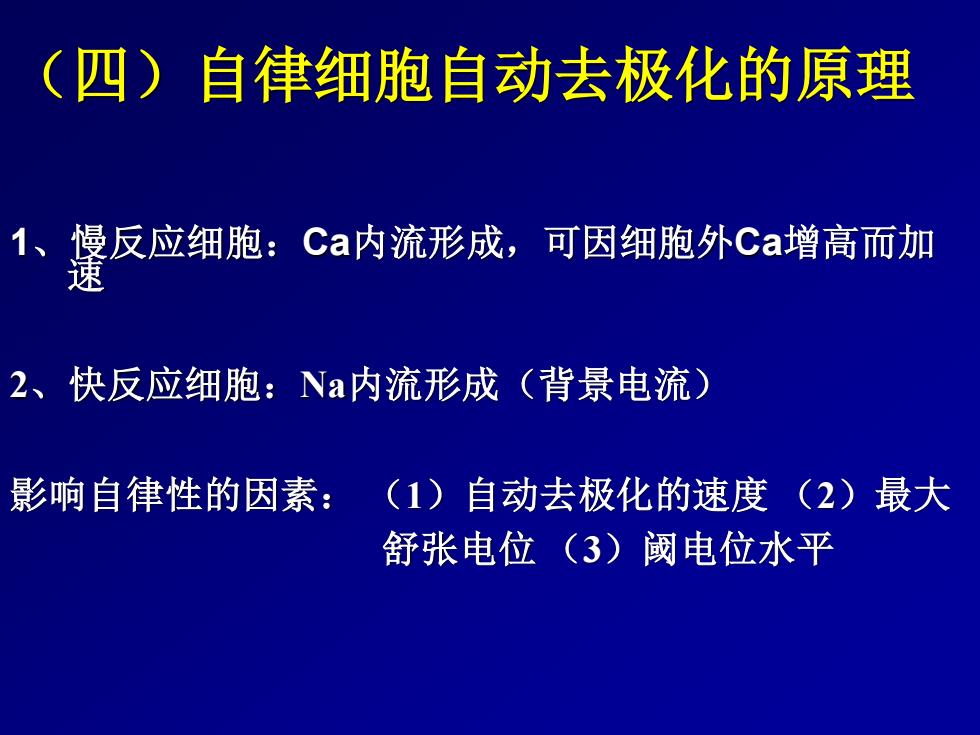 （四）自律细胞自动去极化的原理

1、慢反应细胞：Ca内流形成，可因细胞外Ca增高而加速

2、快反应细胞：Na内流形成（背景电流）

影响自律性的因素：（1）自动去极化的速度（2）最大舒张电位（3）阈电位水平